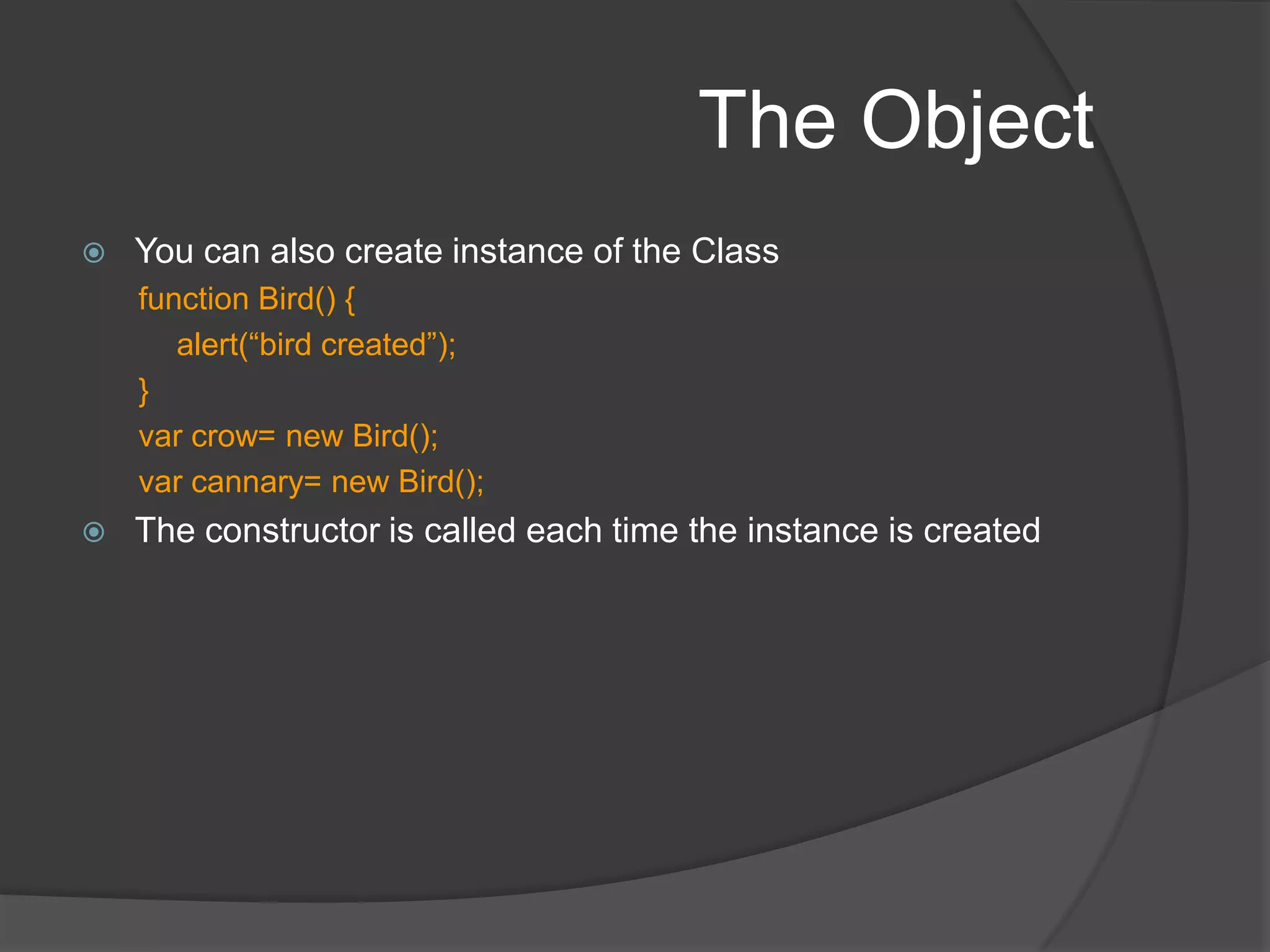 The Object

You can also create instance of the Class

function Bird() {
    alert(“bird created”);
}
var crow= new Bird();
var cannary= new Bird();

The constructor is called each time the instance is created